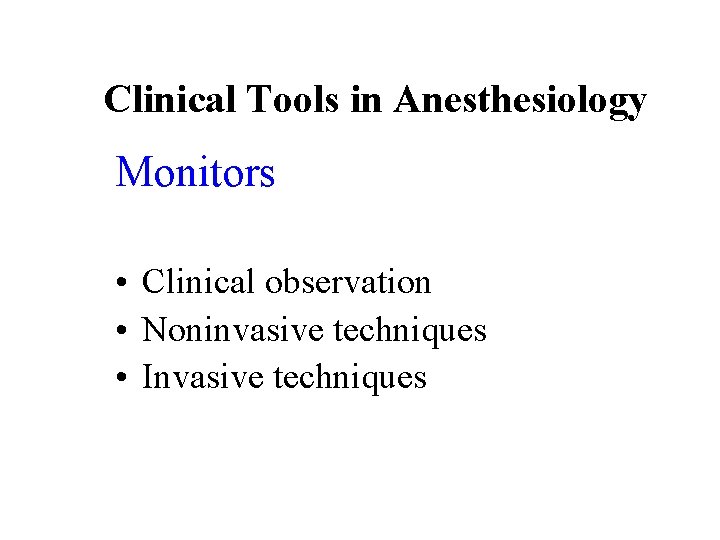 Clinical Tools in Anesthesiology

Monitors

• Clinical observation
• Noninvasive techniques
• Invasive techniques